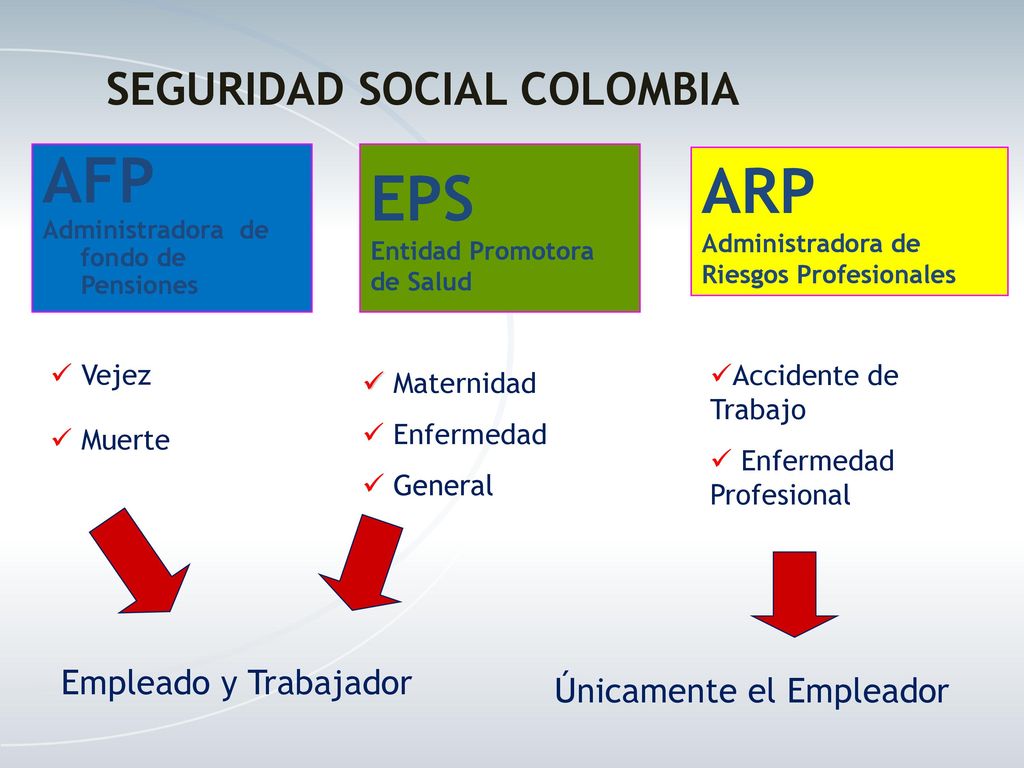 SEGURIDAD SOCIAL COLOMBIA

AFP
Administradora de fondo de Pensiones

EPS
Entidad Promotora de Salud

ARP
Administradora de Riesgos Profesionales

✓ Vejez
✓ Muerte

✓ Maternidad
✓ Enfermedad
✓ General

✓Accidente de Trabajo
✓ Enfermedad Profesional

Empleado y Trabajador

Únicamente el Empleador